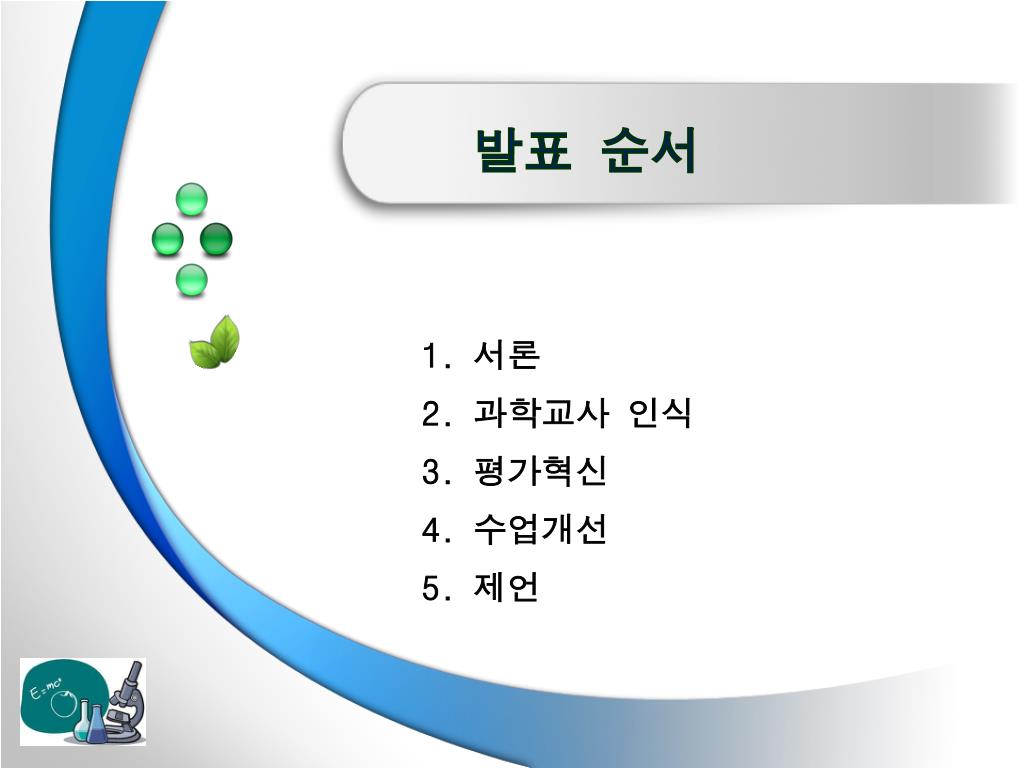 발표 순서

1. 서론
2. 과학교사 인식
3. 평가혁신
4. 수업개선
5. 제언

$E=mc^2$